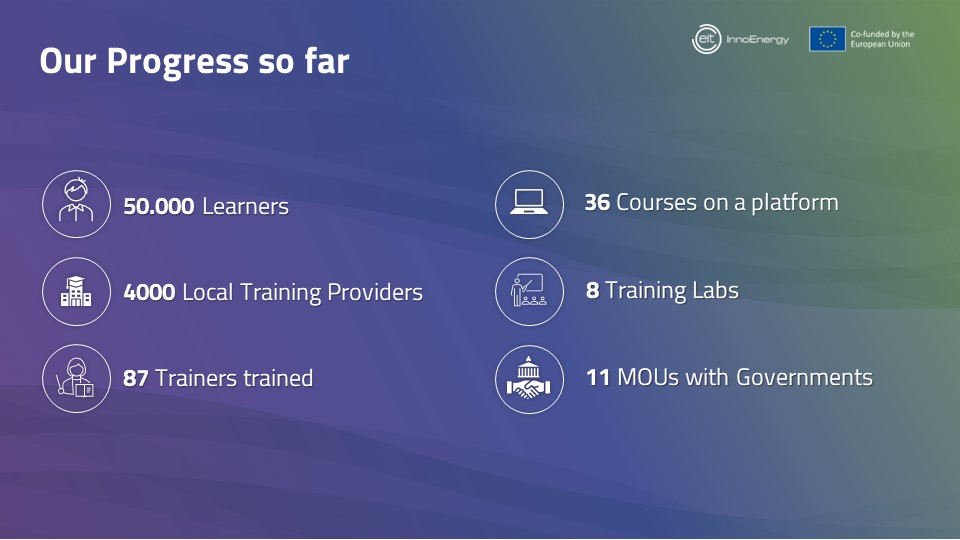 Our Progress so far

eit InnoEnergy

Co-funded by the European Union

50.000 Learners

4000 Local Training Providers

87 Trainers trained

36 Courses on a platform

8 Training Labs

11 MOUs with Governments